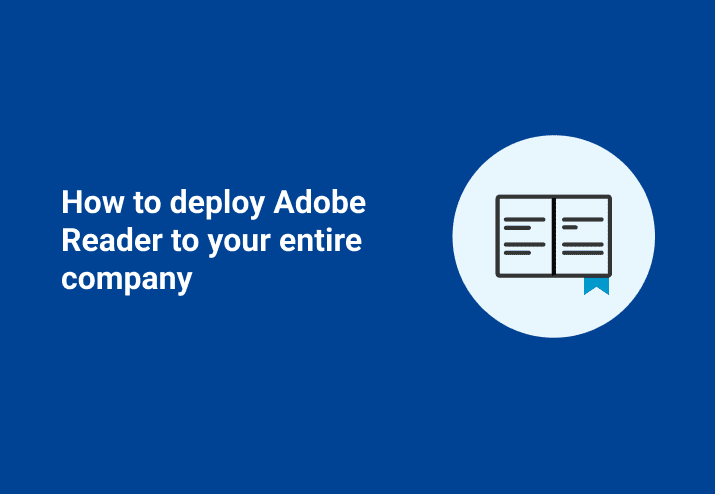 How to deploy Adobe Reader to your entire company